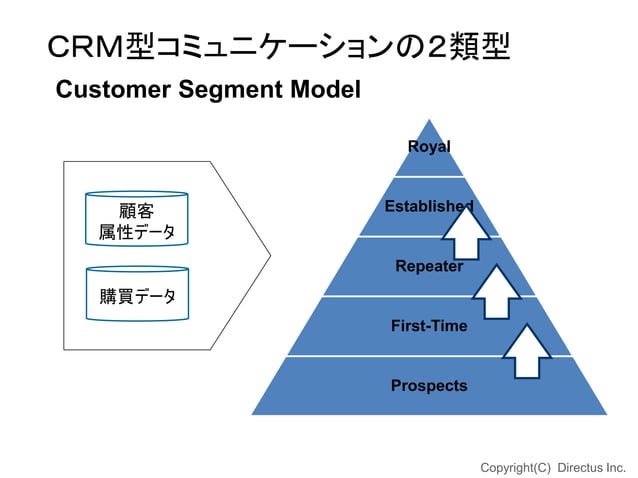 CRM型コミュニケーションの２類型

Customer Segment Model

顧客
属性データ

購買データ

Royal

Established

Repeater

First-Time

Prospects

Copyright(C) Directus Inc.